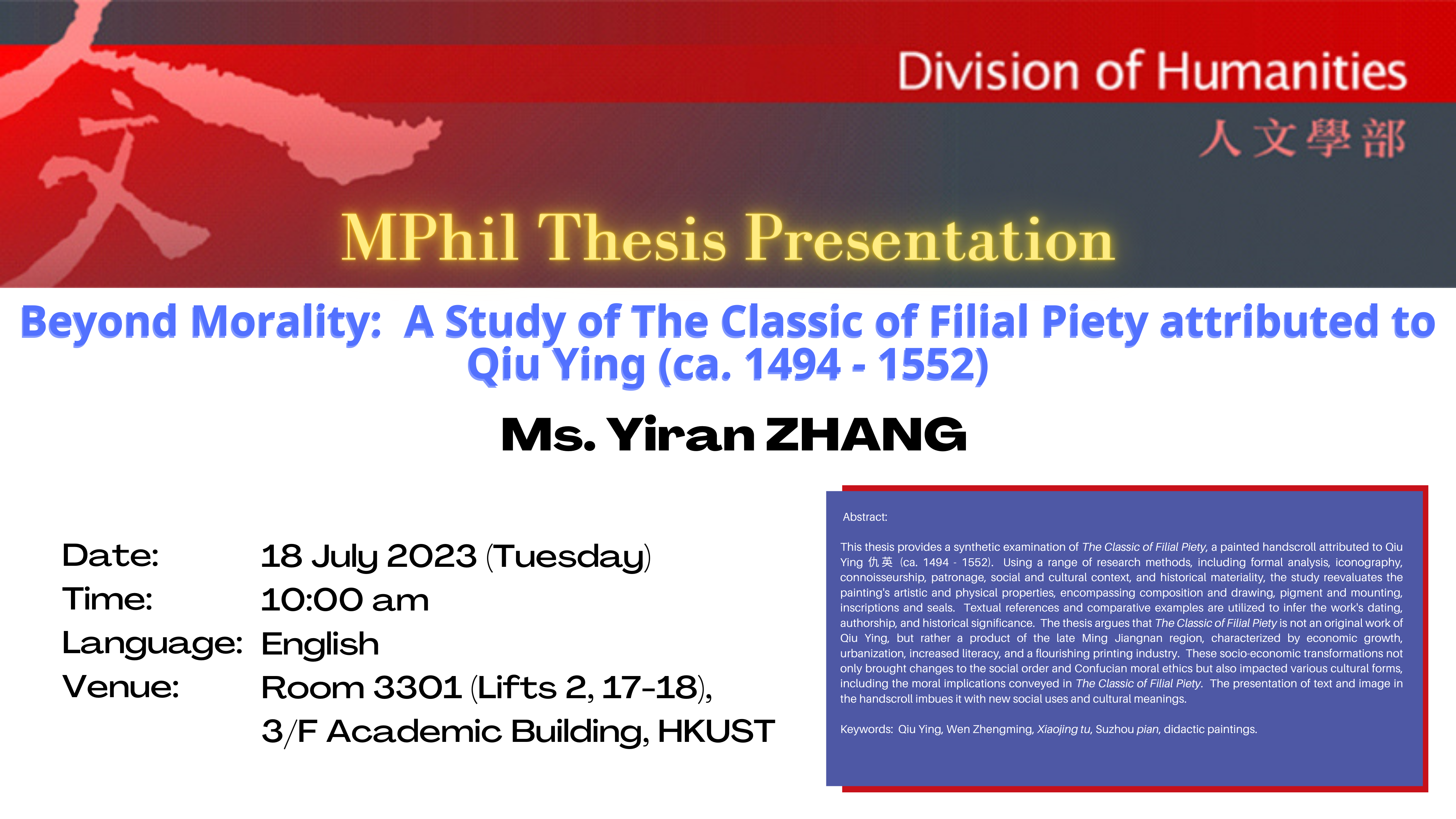 Division of Humanities
人文學部

MPhil Thesis Presentation

Beyond Morality: A Study of The Classic of Filial Piety attributed to Qiu Ying (ca. 1494 - 1552)

Ms. Yiran ZHANG

Date: 18 July 2023 (Tuesday)
Time: 10:00 am
Language: English
Venue: Room 3301 (Lifts 2, 17-18), 3/F Academic Building, HKUST

Abstract:

This thesis provides a synthetic examination of The Classic of Filial Piety, a painted handscroll attributed to Qiu Ying 仇英 (ca. 1494 - 1552). Using a range of research methods, including formal analysis, iconography, connoisseurship, patronage, social and cultural context, and historical materiality, the study reevaluates the painting's artistic and physical properties, encompassing composition and drawing, pigment and mounting, inscriptions and seals. Textual references and comparative examples are utilized to infer the work's dating, authorship, and historical significance. The thesis argues that The Classic of Filial Piety is not an original work of Qiu Ying, but rather a product of the late Ming Jiangnan region, characterized by economic growth, urbanization, increased literacy, and a flourishing printing industry. These socio-economic transformations not only brought changes to the social order and Confucian moral ethics but also impacted various cultural forms, including the moral implications conveyed in The Classic of Filial Piety. The presentation of text and image in the handscroll imbues it with new social uses and cultural meanings.

Keywords: Qiu Ying, Wen Zhengming, Xiaojing tu, Suzhou pian, didactic paintings.